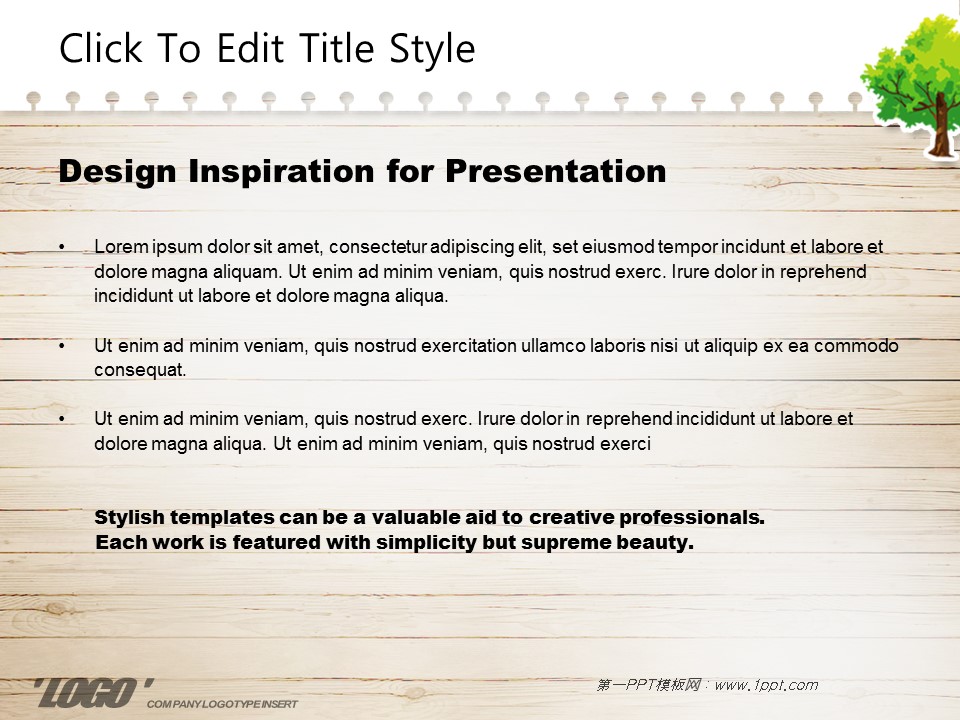 Click To Edit Title Style

Design Inspiration for Presentation

• Lorem ipsum dolor sit amet, consectetur adipiscing elit, set eiusmod tempor incidunt et labore et dolore magna aliquam. Ut enim ad minim veniam, quis nostrud exerc. Irure dolor in reprehend incididunt ut labore et dolore magna aliqua.

• Ut enim ad minim veniam, quis nostrud exercitation ullamco laboris nisi ut aliquip ex ea commodo consequat.

• Ut enim ad minim veniam, quis nostrud exerc. Irure dolor in reprehend incididunt ut labore et dolore magna aliqua. Ut enim ad minim veniam, quis nostrud exerci

Stylish templates can be a valuable aid to creative professionals. Each work is featured with simplicity but supreme beauty.

'LOGO'
COMPANY LOGOTYPE INSERT

第一PPT模板网：www.1ppt.com